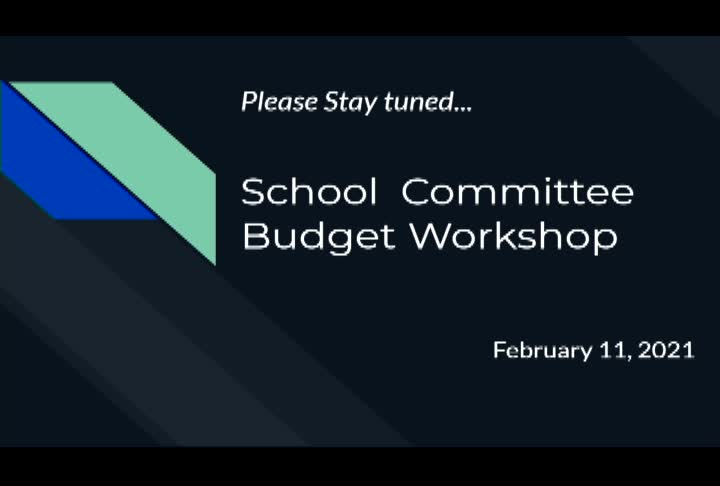 Please Stay tuned...

School Committee Budget Workshop

February 11, 2021